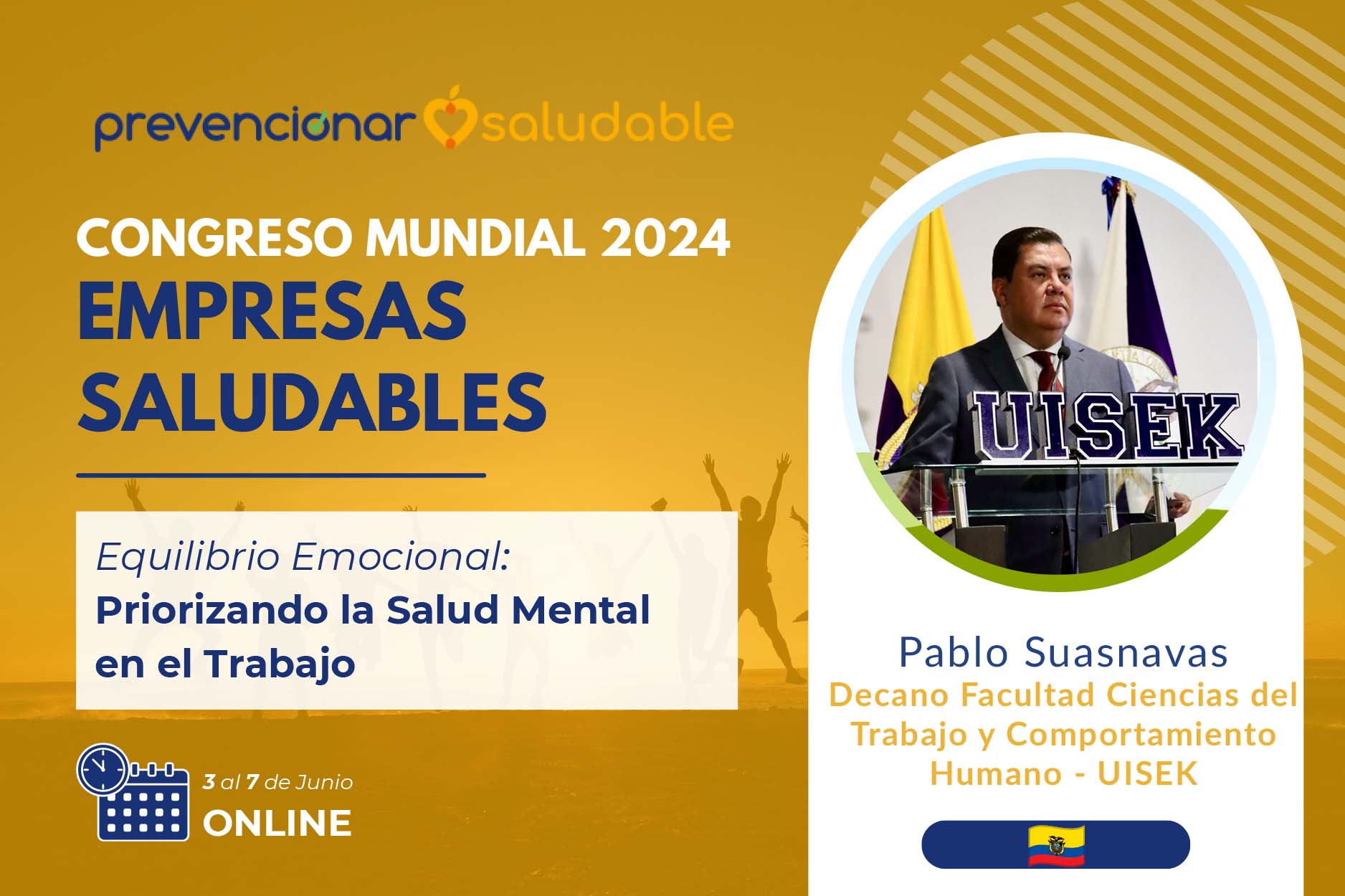 prevencionar saludable

CONGRESO MUNDIAL 2024
EMPRESAS SALUDABLES

Equilibrio Emocional:
Priorizando la Salud Mental en el Trabajo

3 al 7 de Junio
ONLINE

UISEK

Pablo Suasnavas
Decano Facultad Ciencias del Trabajo y Comportamiento Humano - UISEK